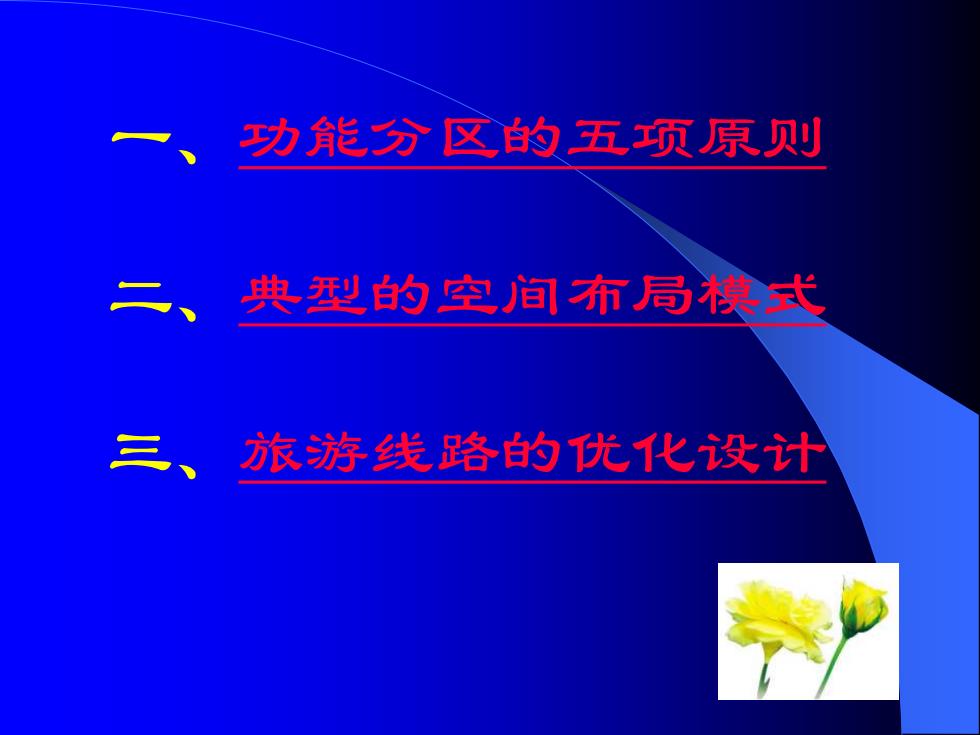 一、功能分区的五项原则

二、典型的空间布局模式

三、旅游线路的优化设计